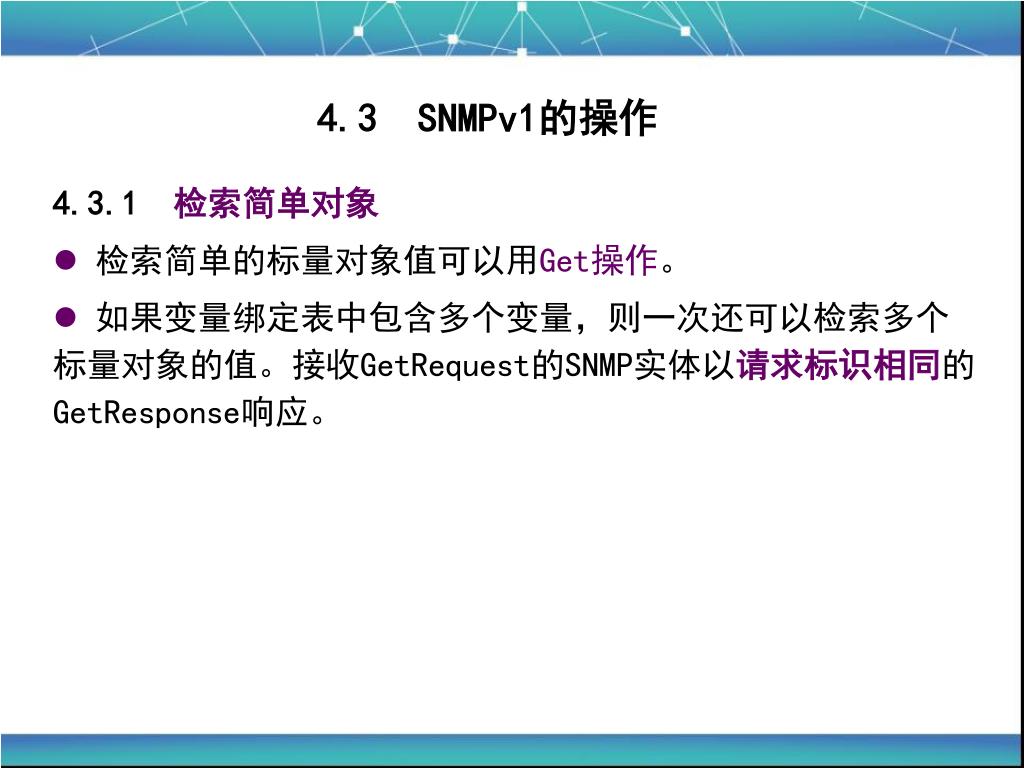 4.3 SNMPv1的操作

4.3.1 检索简单对象

● 检索简单的标量对象值可以用Get操作。

● 如果变量绑定表中包含多个变量，则一次还可以检索多个标量对象的值。接收GetRequest的SNMP实体以请求标识相同的GetResponse响应。